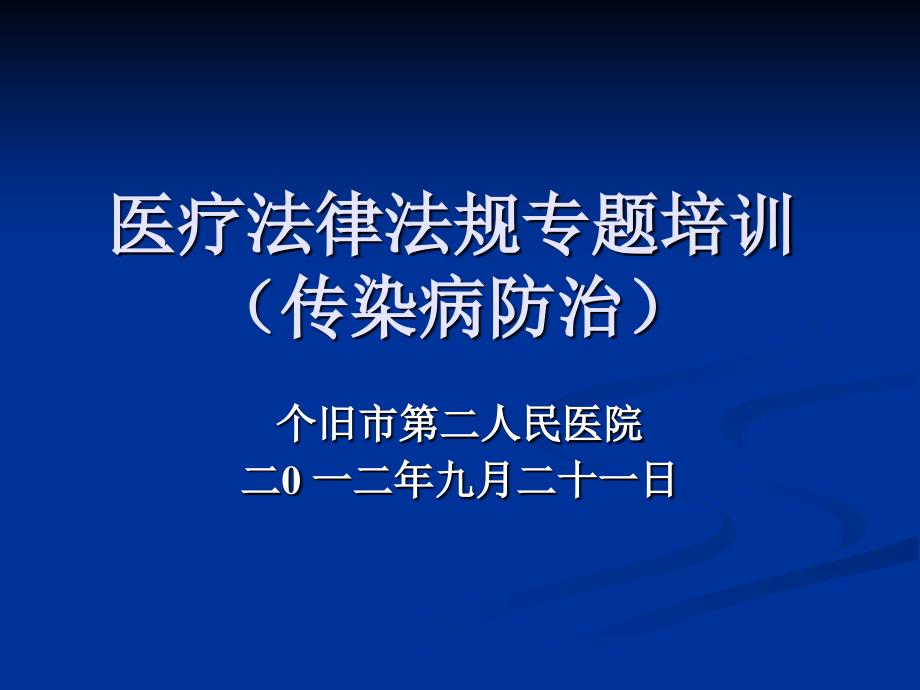 医疗法律法规专题培训
（传染病防治）

个旧市第二人民医院
二0 一二年九月二十一日